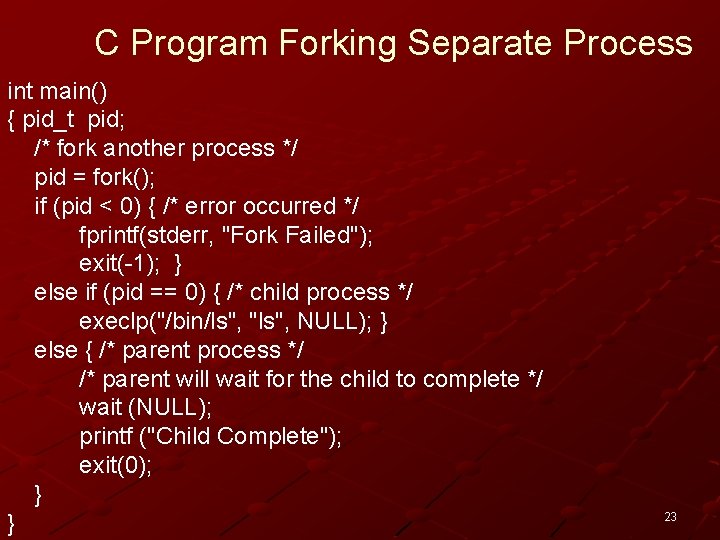 C Program Forking Separate Process

int main()
{ pid_t pid;
/* fork another process */
pid = fork();
if (pid < 0) { /* error occurred */
fprintf(stderr, "Fork Failed");
exit(-1); }
else if (pid == 0) { /* child process */
execlp("/bin/ls", "ls", NULL); }
else { /* parent process */
/* parent will wait for the child to complete */
wait (NULL);
printf ("Child Complete");
exit(0);
}
}

23